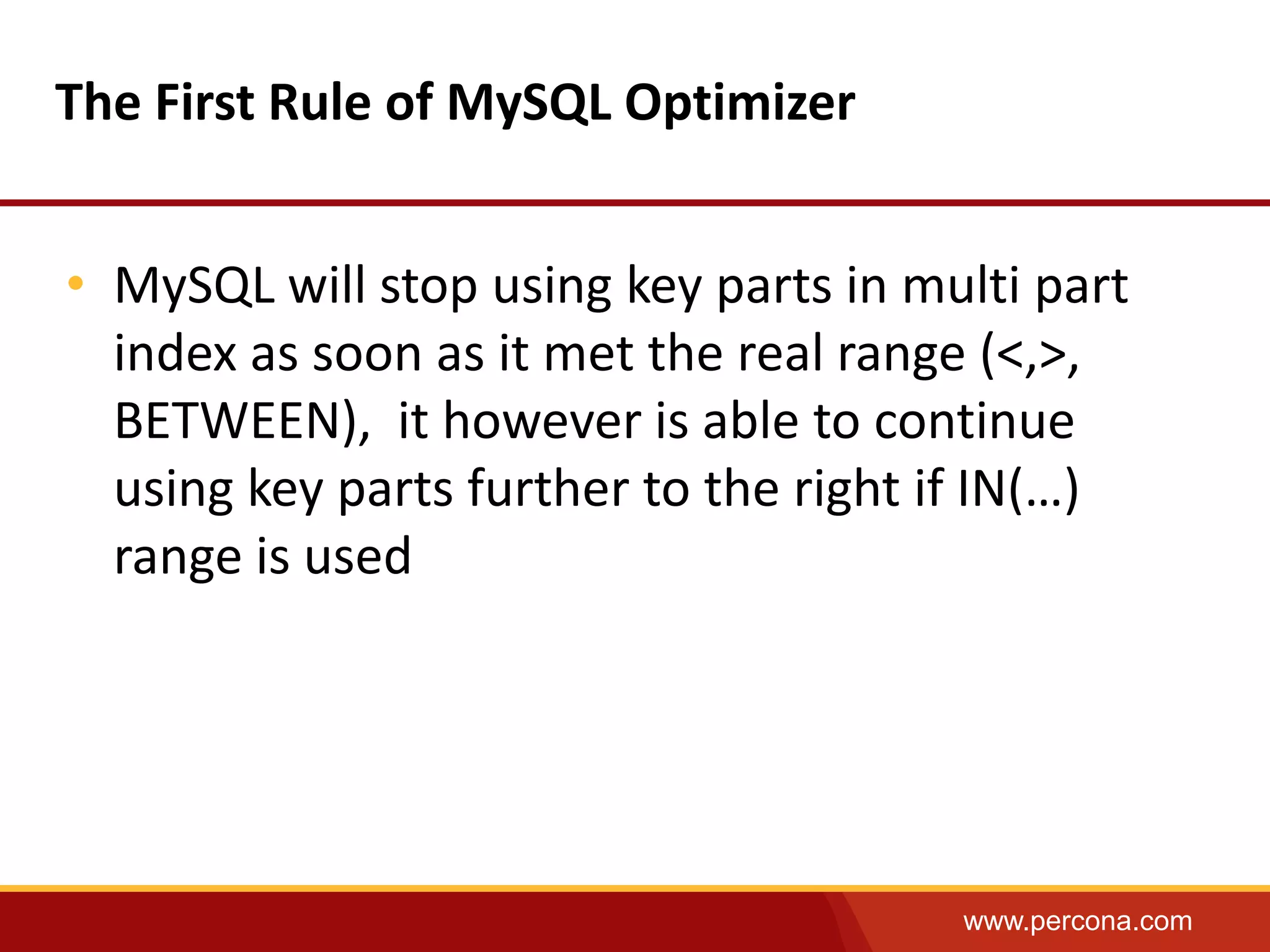 The First Rule of MySQL Optimizer

• MySQL will stop using key parts in multi part index as soon as it met the real range (<,>, BETWEEN), it however is able to continue using key parts further to the right if IN(…) range is used

www.percona.com